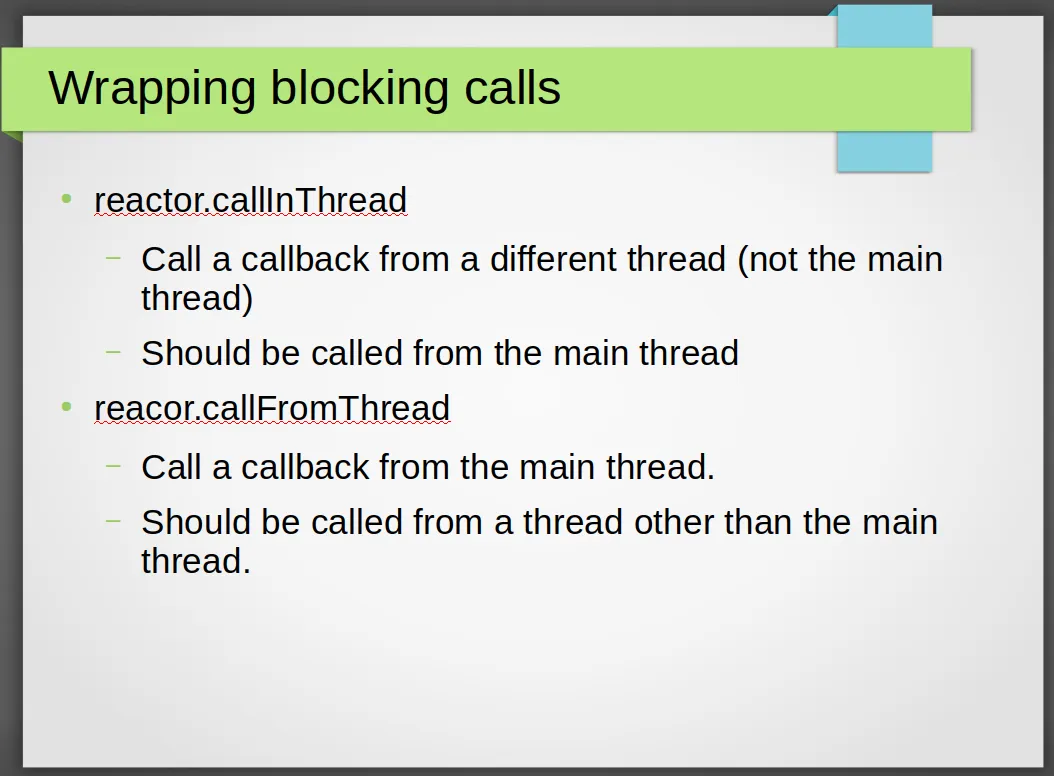 Wrapping blocking calls

• reactor.callInThread
  – Call a callback from a different thread (not the main thread)
  – Should be called from the main thread
• reacor.callFromThread
  – Call a callback from the main thread.
  – Should be called from a thread other than the main thread.